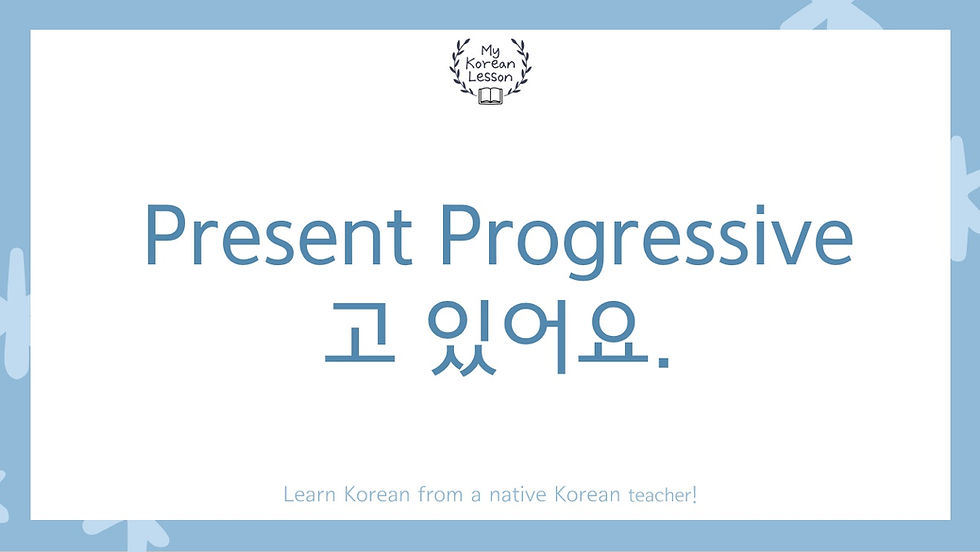 My Korean Lesson

Present Progressive
고 있어요.

Learn Korean from a native Korean teacher!